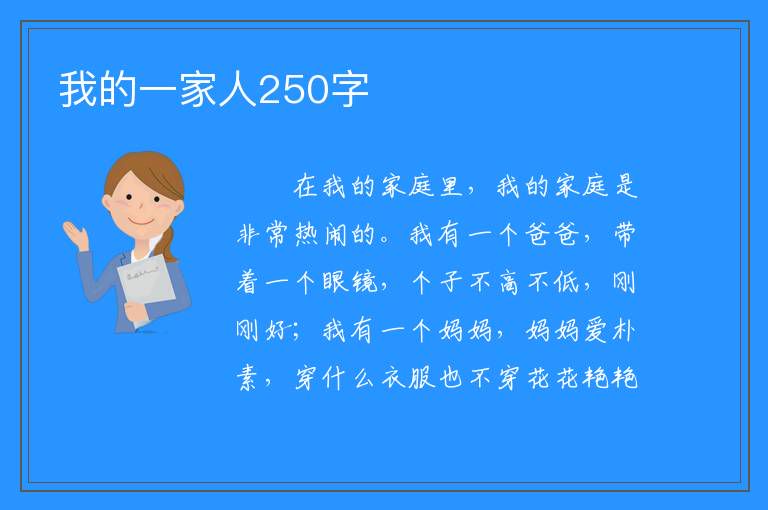 我的一家人250字

在我的家庭里，我的家庭是非常热闹的。我有一个爸爸，带着一个眼镜，个子不高不低，刚刚好；我有一个妈妈，妈妈爱朴素，穿什么衣服也不穿花花艳艳